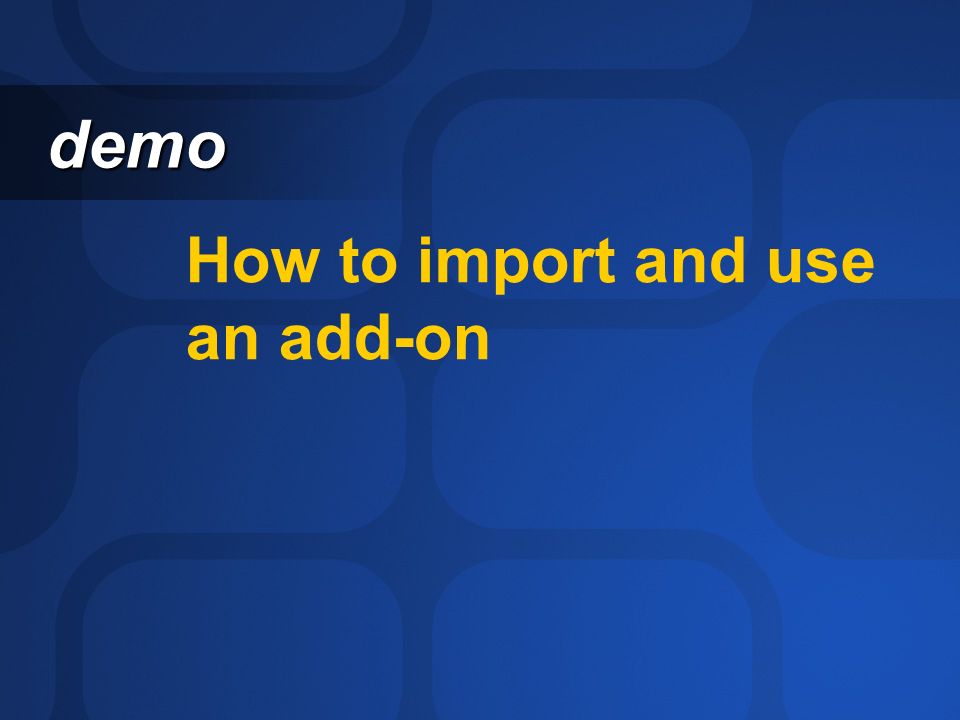 demo

How to import and use an add-on